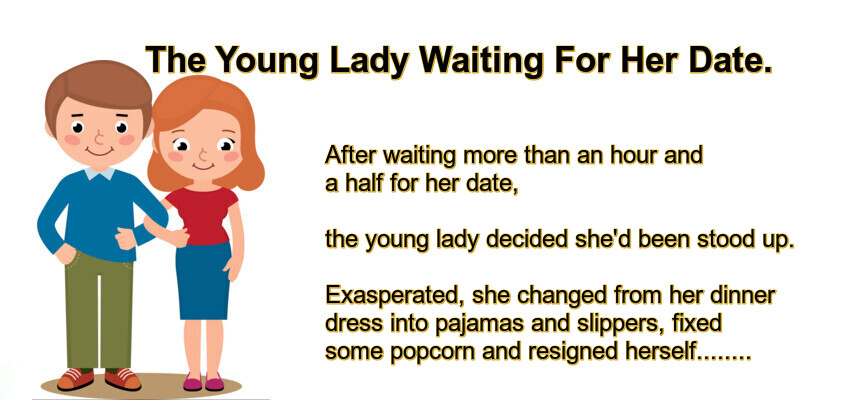 The Young Lady Waiting For Her Date.

After waiting more than an hour and a half for her date,

the young lady decided she'd been stood up.

Exasperated, she changed from her dinner dress into pajamas and slippers, fixed some popcorn and resigned herself........